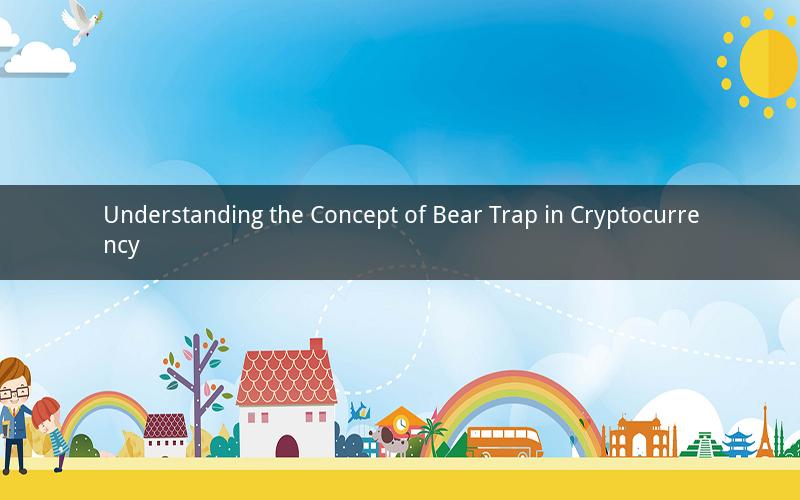 Understanding the Concept of Bear Trap in Cryptocurrency